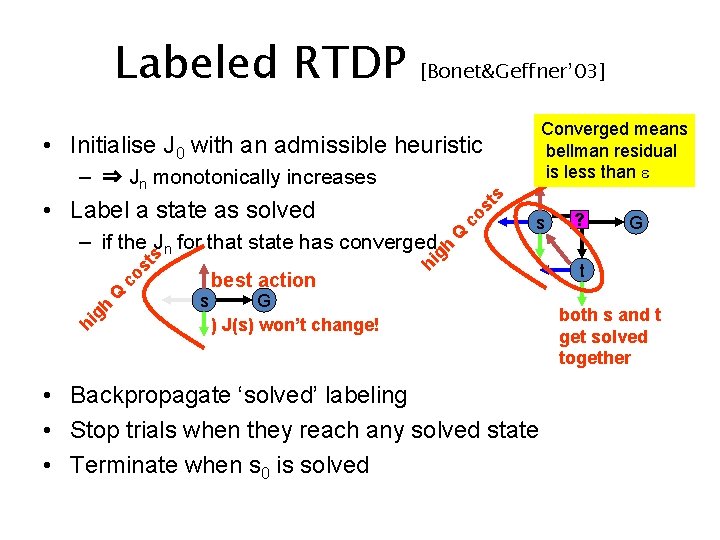 Labeled RTDP [Bonet&Geffner'03]

• Initialise $J_0$ with an admissible heuristic
– ⇒ $J_n$ monotonically increases
• Label a state as solved
– if the $J_n$ for that state has converged

Converged means bellman residual is less than $\varepsilon$

high Q costs

s ? G

t

both s and t get solved together

high Q costs

best action

s G

) J(s) won't change!

• Backpropagate 'solved' labeling
• Stop trials when they reach any solved state
• Terminate when $s_0$ is solved